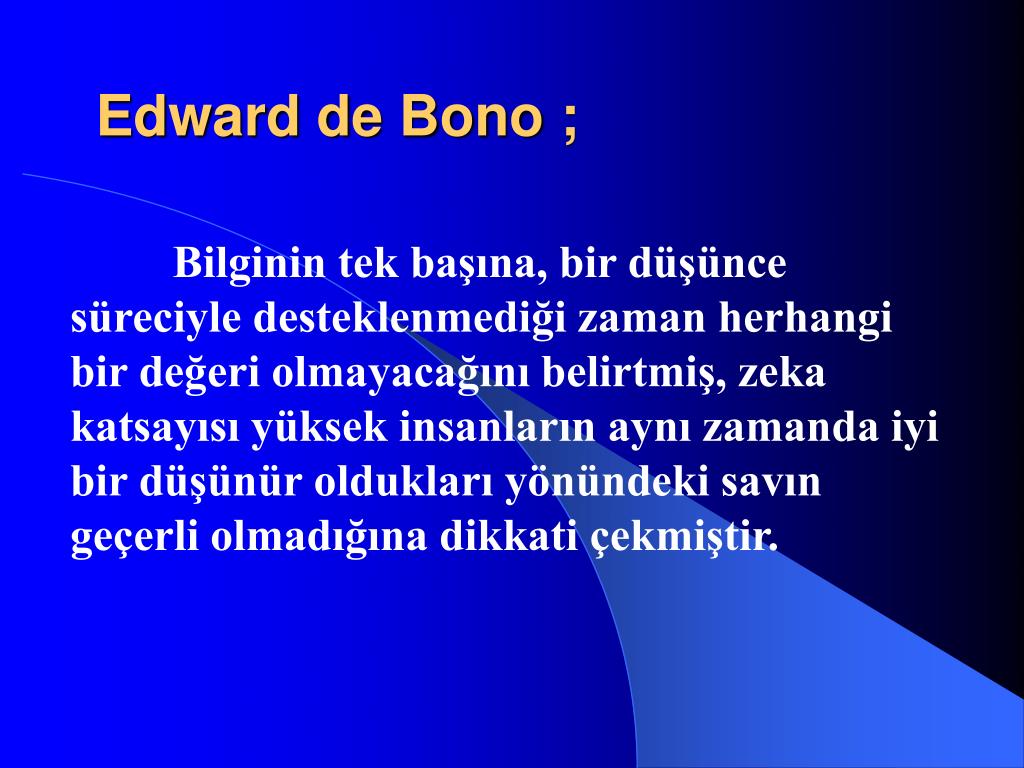 Edward de Bono ;

Bilginin tek başına, bir düşünce süreciyle desteklenmediği zaman herhangi bir değeri olmayacağını belirtmiş, zeka katsayısı yüksek insanların aynı zamanda iyi bir düşünür oldukları yönündeki savın geçerli olmadığına dikkati çekmiştir.